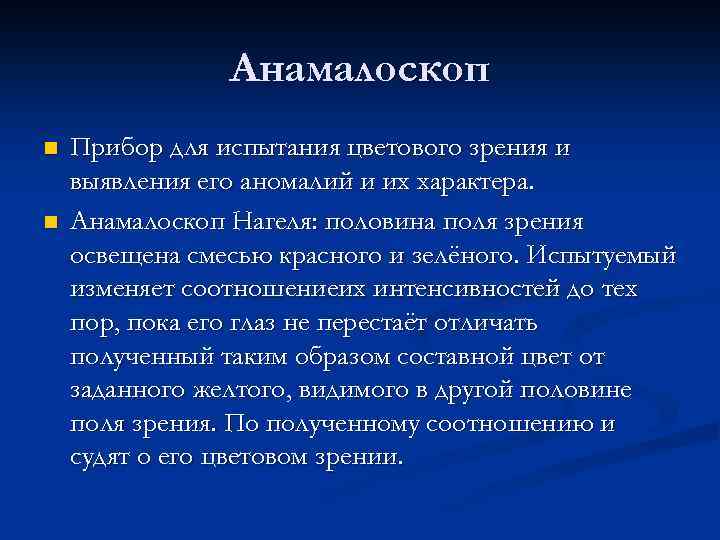 Анамалоскоп

Прибор для испытания цветового зрения и выявления его аномалий и их характера.

Анамалоскоп Нагеля: половина поля зрения освещена смесью красного и зелёного. Испытуемый изменяет соотношениеих интенсивностей до тех пор, пока его глаз не перестаёт отличать полученный таким образом составной цвет от заданного желтого, видимого в другой половине поля зрения. По полученному соотношению и судят о его цветовом зрении.